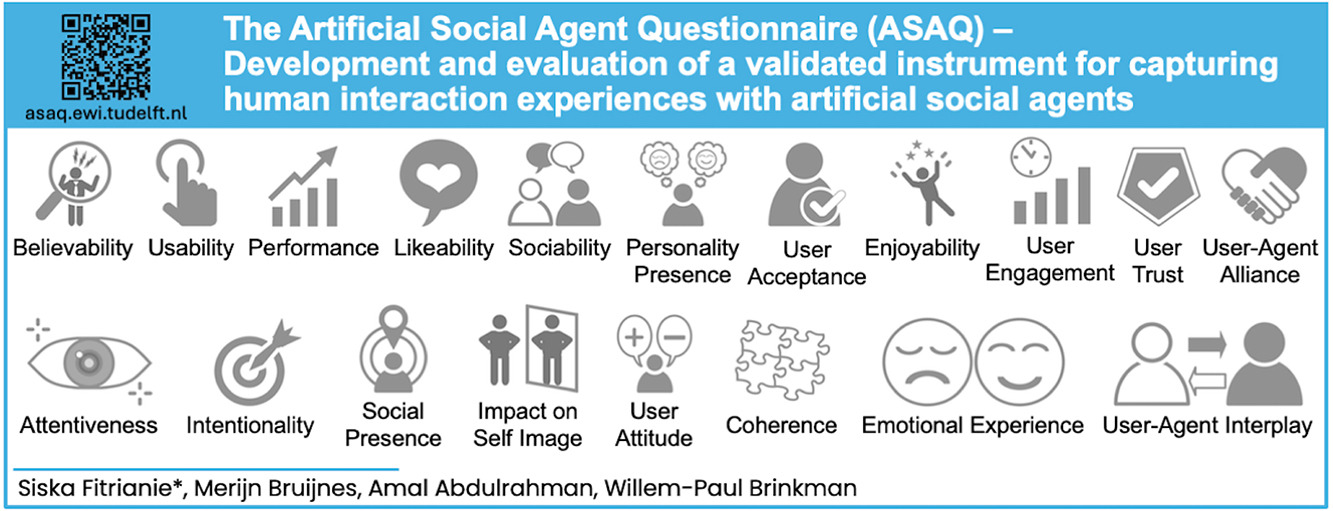 asaq.ewi.tudelft.nl

The Artificial Social Agent Questionnaire (ASAQ) – Development and evaluation of a validated instrument for capturing human interaction experiences with artificial social agents

Believability Usability Performance Likeability Sociability Personality Presence User Acceptance Enjoyability User Engagement User Trust User-Agent Alliance

Attentiveness Intentionality Social Presence Impact on Self Image User Attitude Coherence Emotional Experience User-Agent Interplay

Siska Fitrianie*, Merijn Bruijnes, Amal Abdulrahman, Willem-Paul Brinkman